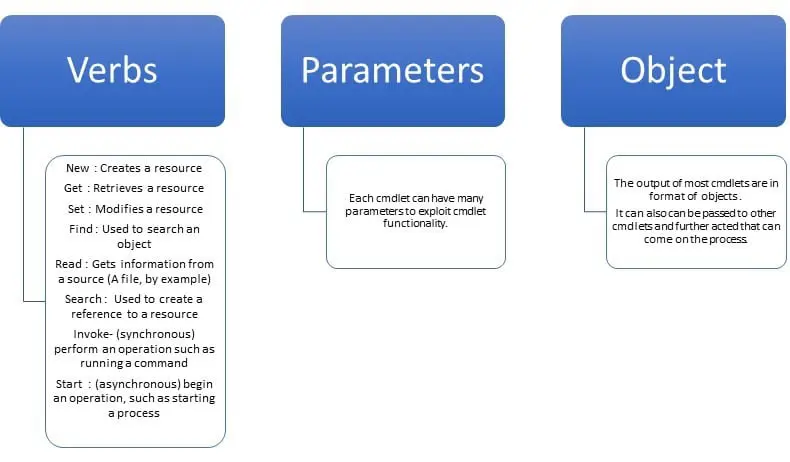 Verbs

New : Creates a resource

Get : Retrieves a resource

Set : Modifies a resource

Find : Used to search an object

Read : Gets information from a source (A file, by example)

Search : Used to create a reference to a resource

Invoke- (synchronous) perform an operation such as running a command

Start : (asynchronous) begin an operation, such as starting a process

Parameters

Each cmdlet can have many parameters to exploit cmdlet functionality.

Object

The output of most cmdlets are in format of objects.

It can also can be passed to other cmdlets and further acted that can come on the process.